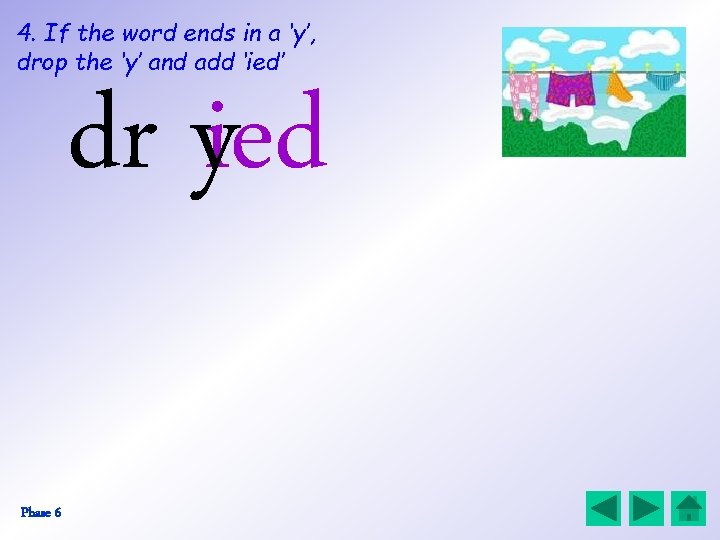 4. If the word ends in a 'y', drop the 'y' and add 'ied'

dr y ied

Phase 6